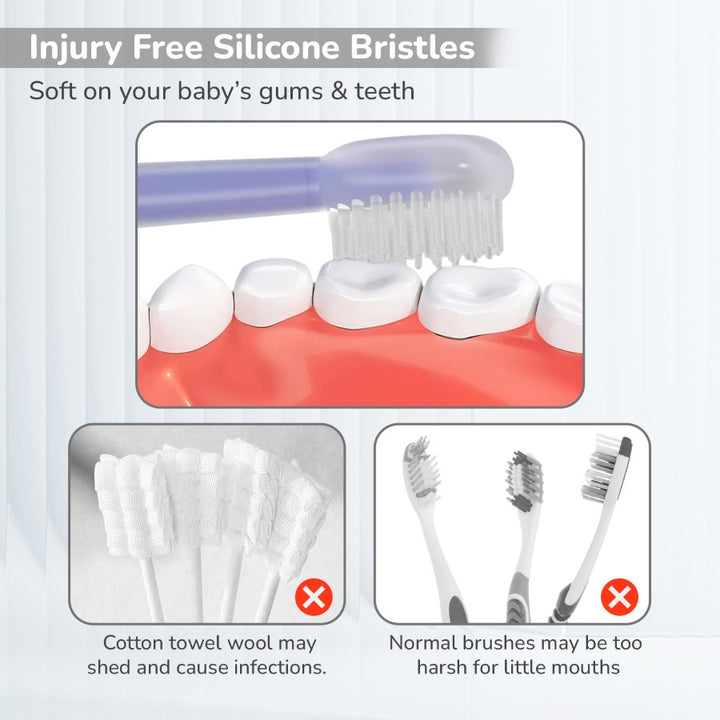 Injury Free Silicone Bristles

Soft on your baby's gums & teeth

Cotton towel wool may shed and cause infections.

Normal brushes may be too harsh for little mouths